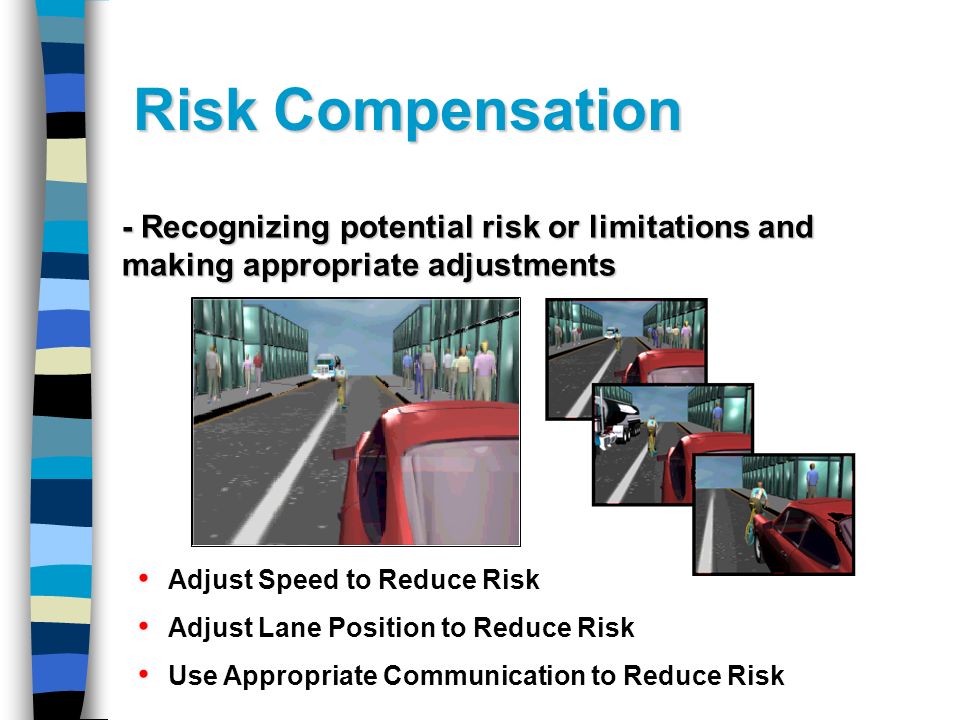 Risk Compensation

- Recognizing potential risk or limitations and making appropriate adjustments

• Adjust Speed to Reduce Risk
• Adjust Lane Position to Reduce Risk
• Use Appropriate Communication to Reduce Risk